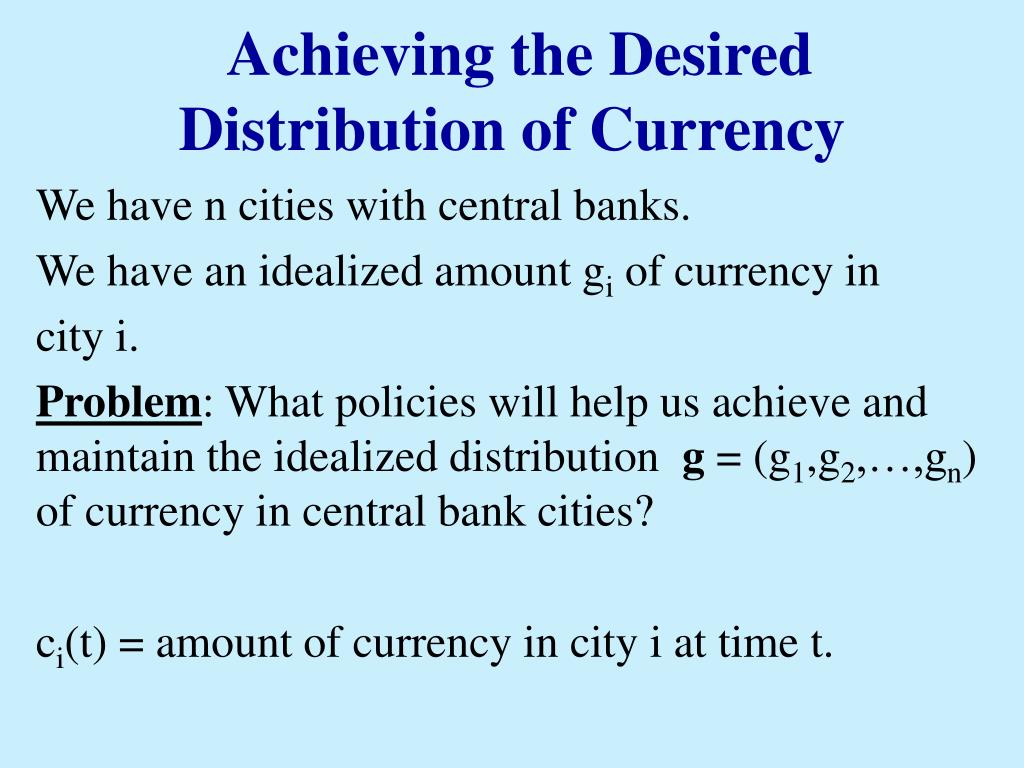 Achieving the Desired Distribution of Currency

We have n cities with central banks.

We have an idealized amount $g_i$ of currency in city i.

Problem: What policies will help us achieve and maintain the idealized distribution $\mathbf{g} = (g_1,g_2,\ldots,g_n)$ of currency in central bank cities?

$c_i(t)$ = amount of currency in city i at time t.